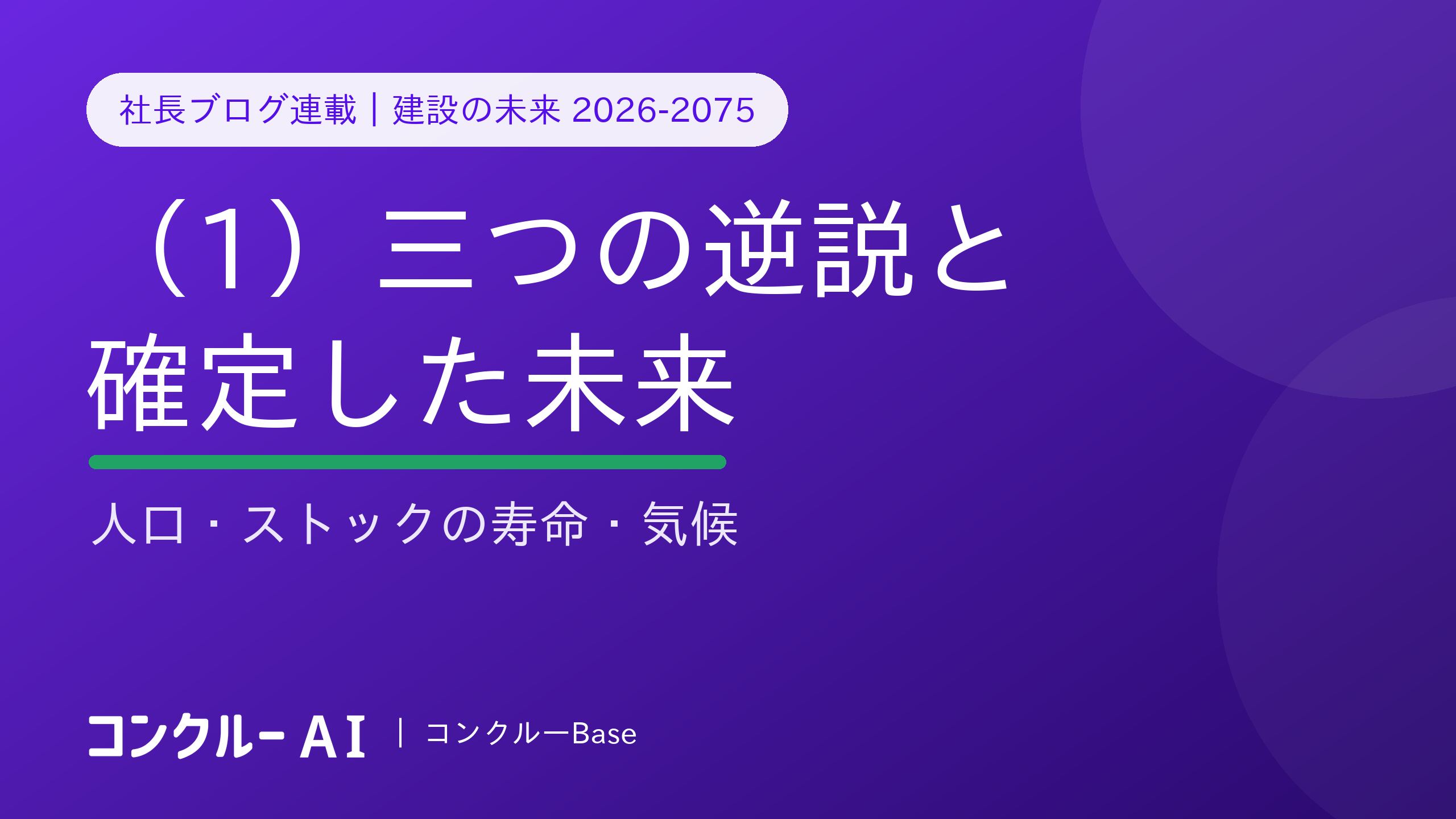 社長ブログ連載｜建設の未来 2026-2075

（1）三つの逆説と確定した未来

人口・ストックの寿命・気候

コンクルー AI | コンクルーBase